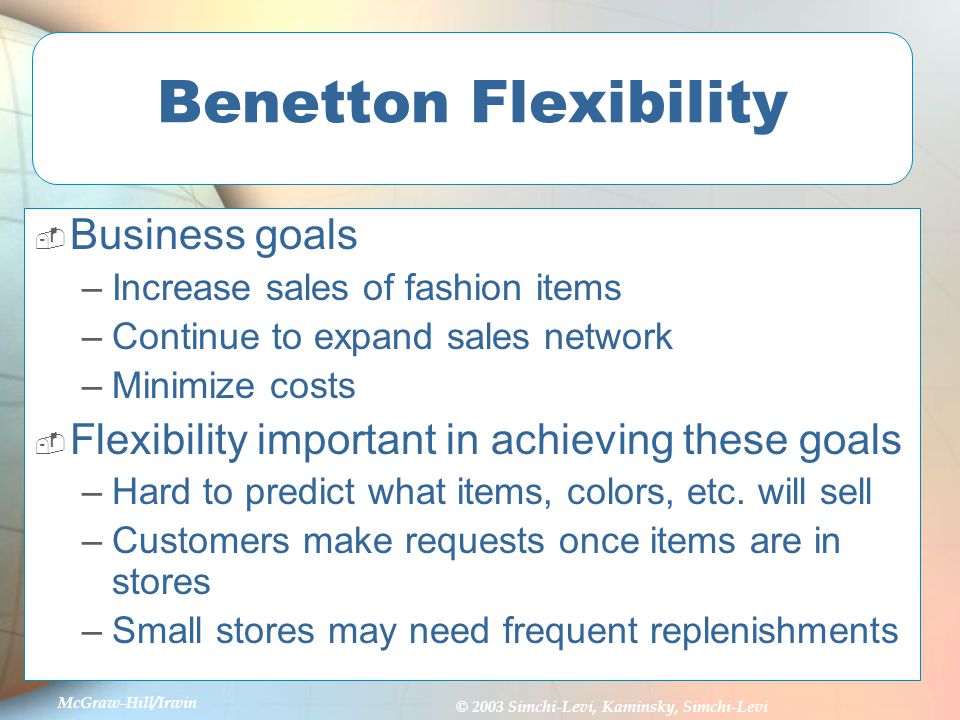 Benetton Flexibility

Business goals
– Increase sales of fashion items
– Continue to expand sales network
– Minimize costs

Flexibility important in achieving these goals
– Hard to predict what items, colors, etc. will sell
– Customers make requests once items are in stores
– Small stores may need frequent replenishments

McGraw-Hill/Irwin

© 2003 Simchi-Levi, Kaminsky, Simchi-Levi